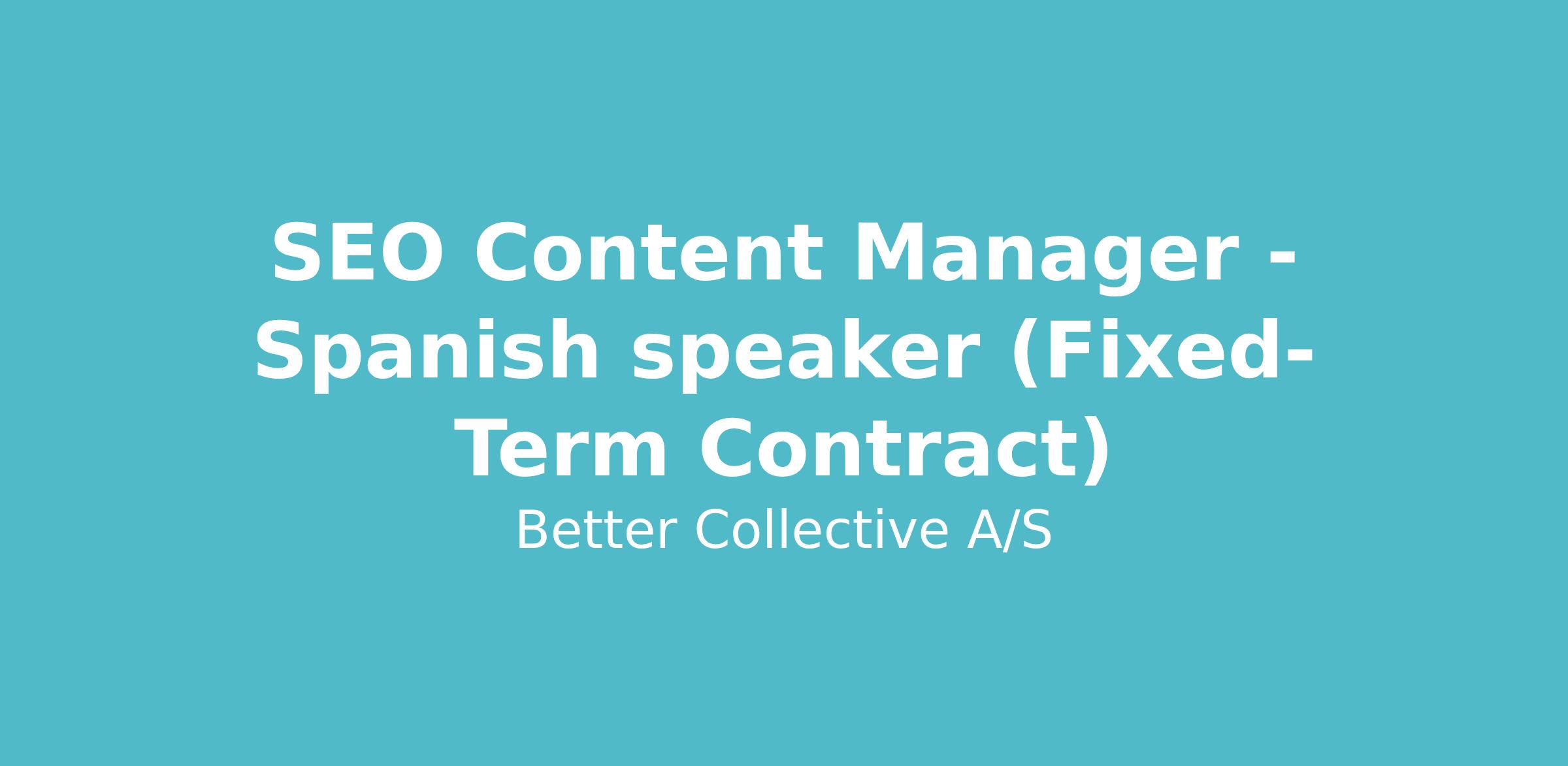 SEO Content Manager - Spanish speaker (Fixed-Term Contract)

Better Collective A/S